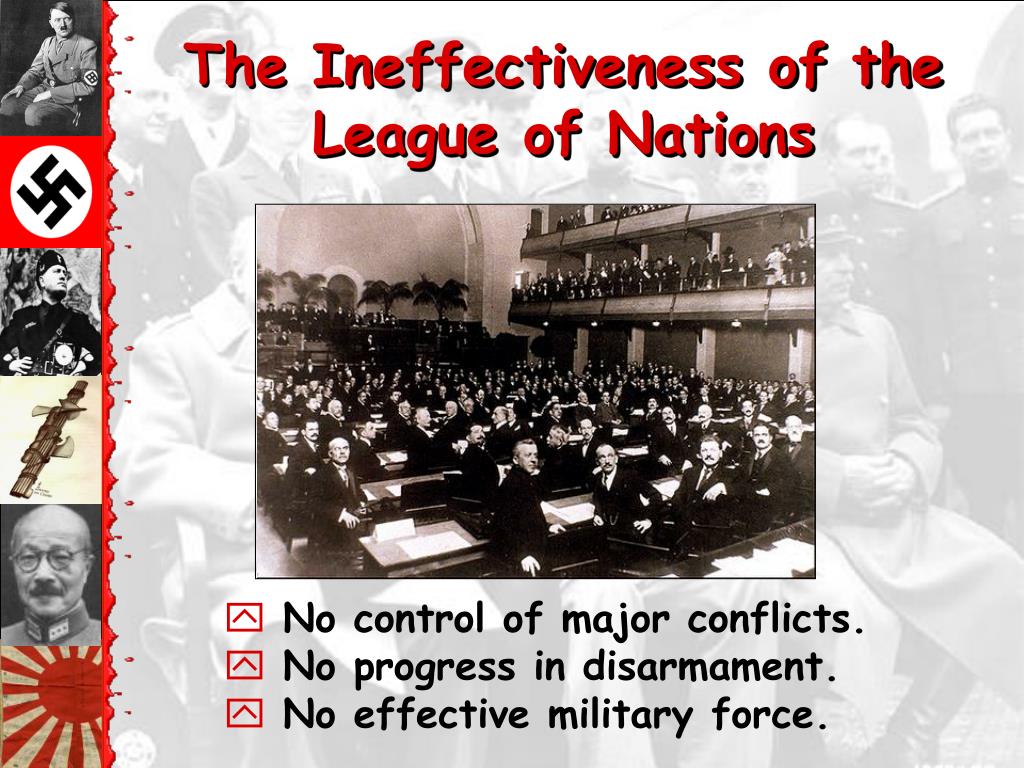 The Ineffectiveness of the League of Nations

No control of major conflicts.
No progress in disarmament.
No effective military force.